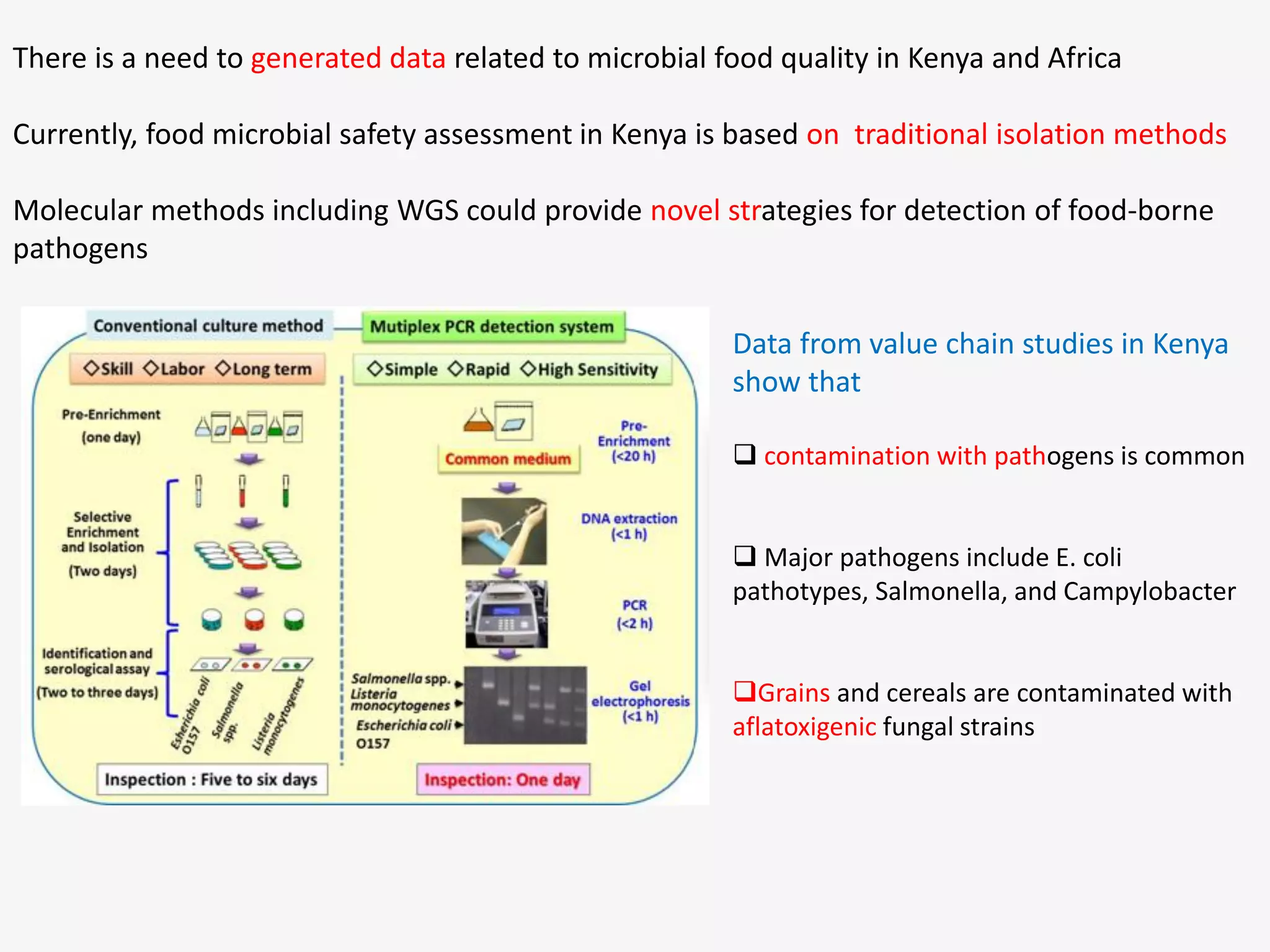 There is a need to generated data related to microbial food quality in Kenya and Africa

Currently, food microbial safety assessment in Kenya is based on traditional isolation methods

Molecular methods including WGS could provide novel strategies for detection of food-borne pathogens

Conventional culture method

◇Skill ◇Labor ◇Long term

Pre-Enrichment (one day)

Selective Enrichment and Isolation (Two days)

Identification and serological assay (Two to three days)

Esherichia coli O157

Salmonella spp.

Listeria monocytogenes

Inspection : Five to six days

Mutiplex PCR detection system

◇Simple ◇Rapid ◇High Sensitivity

Common medium

Pre-Enrichment (<20 h)

DNA extraction (<1 h)

PCR (<2 h)

Salmonella spp.
Listeria monocytogenes
Escherichia coli O157

Gel electrophoresis (<1 h)

Inspection: One day

Data from value chain studies in Kenya show that

❑ contamination with pathogens is common

❑ Major pathogens include E. coli pathotypes, Salmonella, and Campylobacter

❑Grains and cereals are contaminated with aflatoxigenic fungal strains